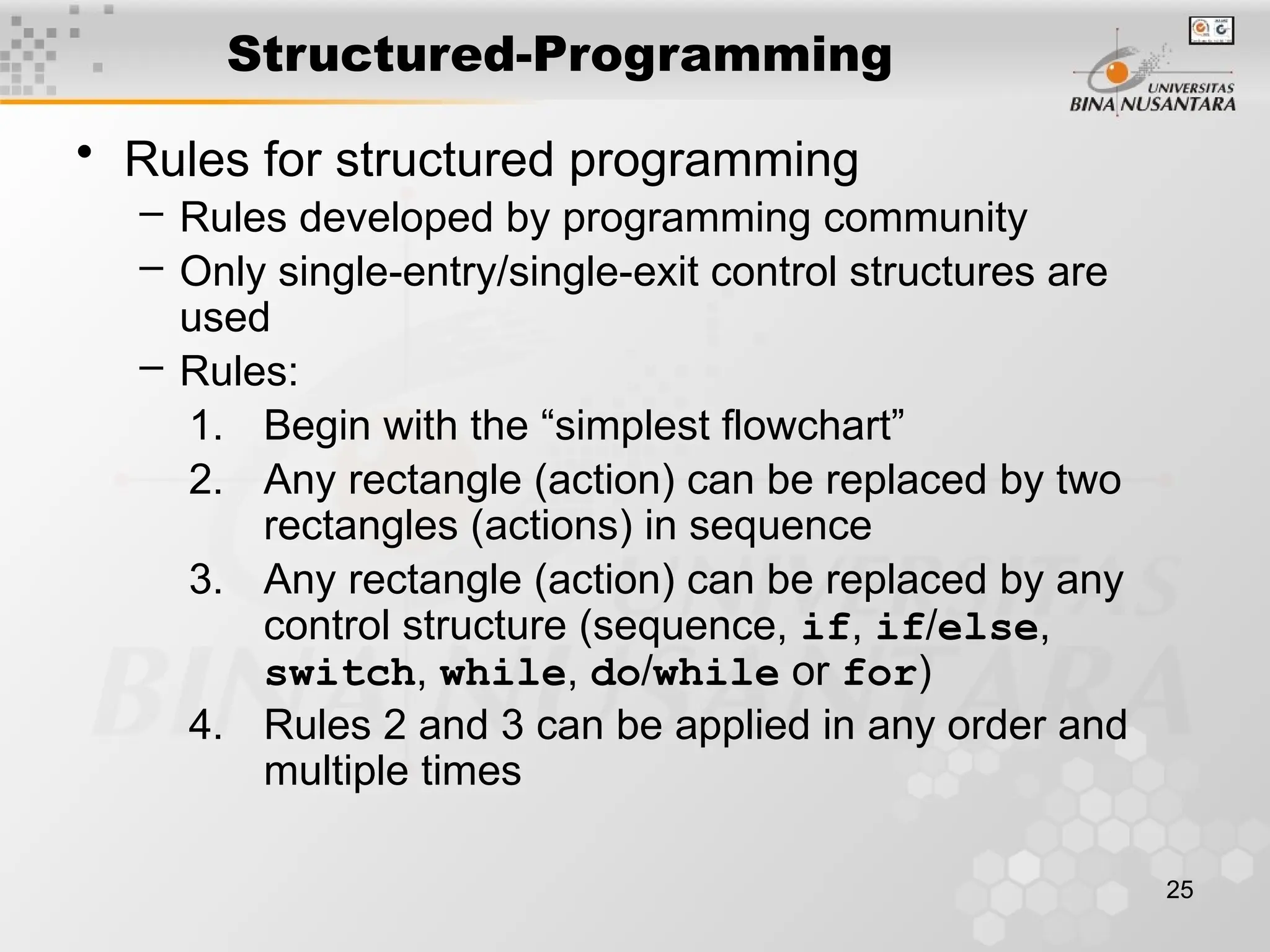 Structured-Programming

UNIVERSITAS BINA NUSANTARA

• Rules for structured programming
– Rules developed by programming community
– Only single-entry/single-exit control structures are used
– Rules:
1. Begin with the “simplest flowchart”
2. Any rectangle (action) can be replaced by two rectangles (actions) in sequence
3. Any rectangle (action) can be replaced by any control structure (sequence, if, if/else, switch, while, do/while or for)
4. Rules 2 and 3 can be applied in any order and multiple times

25